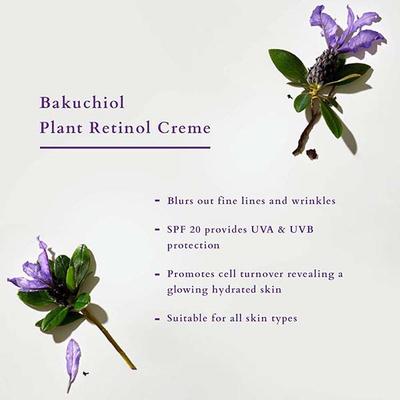 Bakuchiol
Plant Retinol Creme

- Blurs out fine lines and wrinkles

- SPF 20 provides UVA & UVB protection

- Promotes cell turnover revealing a glowing hydrated skin

- Suitable for all skin types